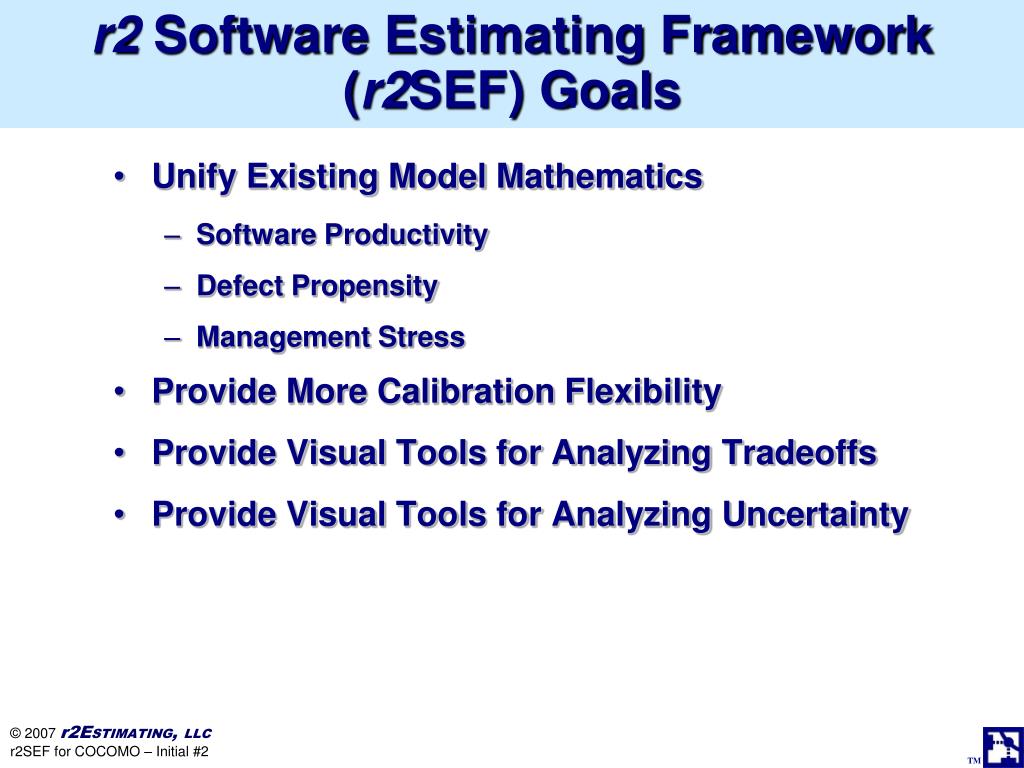 r2 Software Estimating Framework (r2SEF) Goals

• Unify Existing Model Mathematics
– Software Productivity
– Defect Propensity
– Management Stress
• Provide More Calibration Flexibility
• Provide Visual Tools for Analyzing Tradeoffs
• Provide Visual Tools for Analyzing Uncertainty

© 2007 r2ESTIMATING, LLC
r2SEF for COCOMO – Initial #2

TM